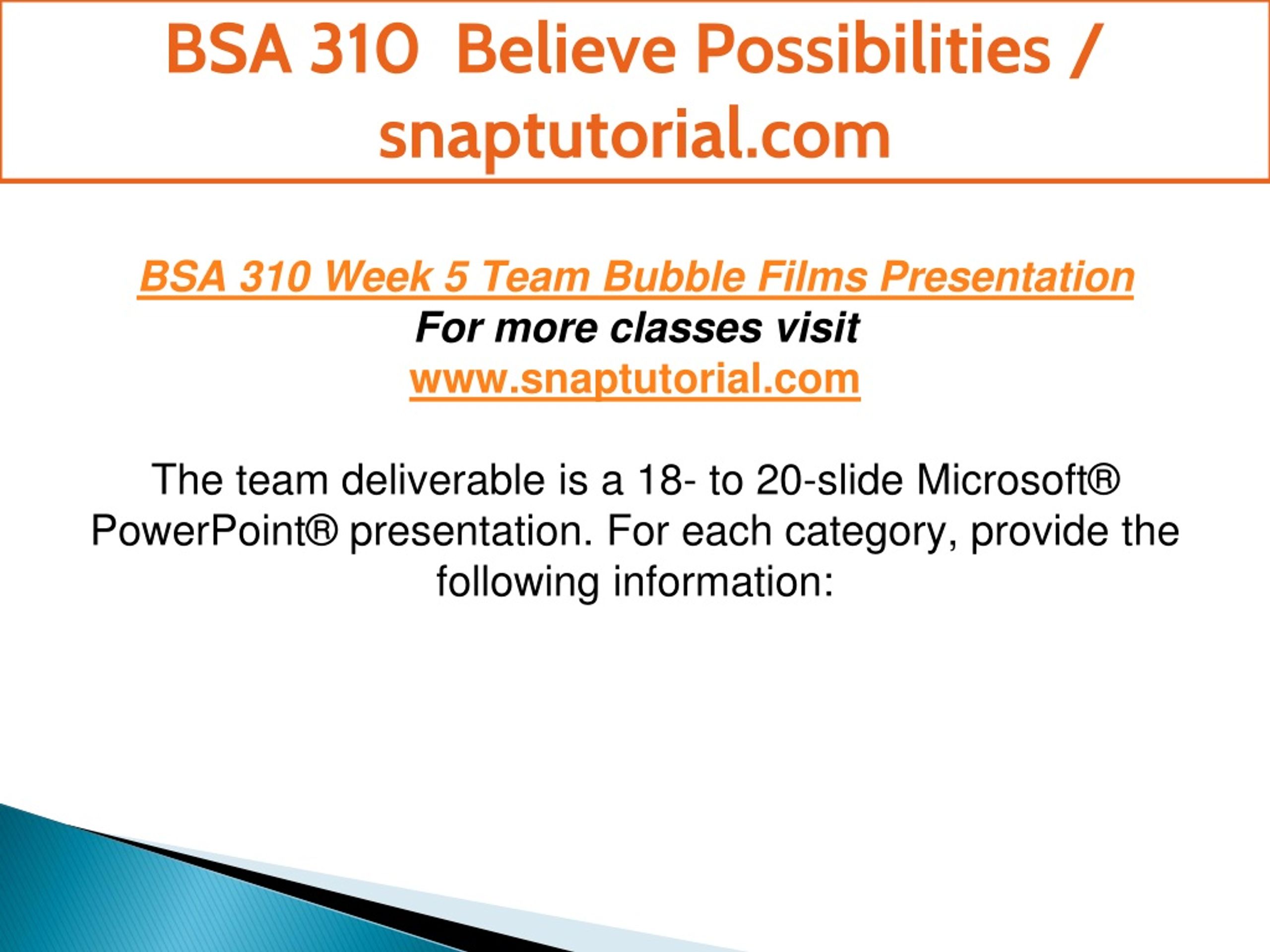 BSA 310 Believe Possibilities / snaptutorial.com

BSA 310 Week 5 Team Bubble Films Presentation
For more classes visit
www.snaptutorial.com

The team deliverable is a 18- to 20-slide Microsoft® PowerPoint® presentation. For each category, provide the following information: